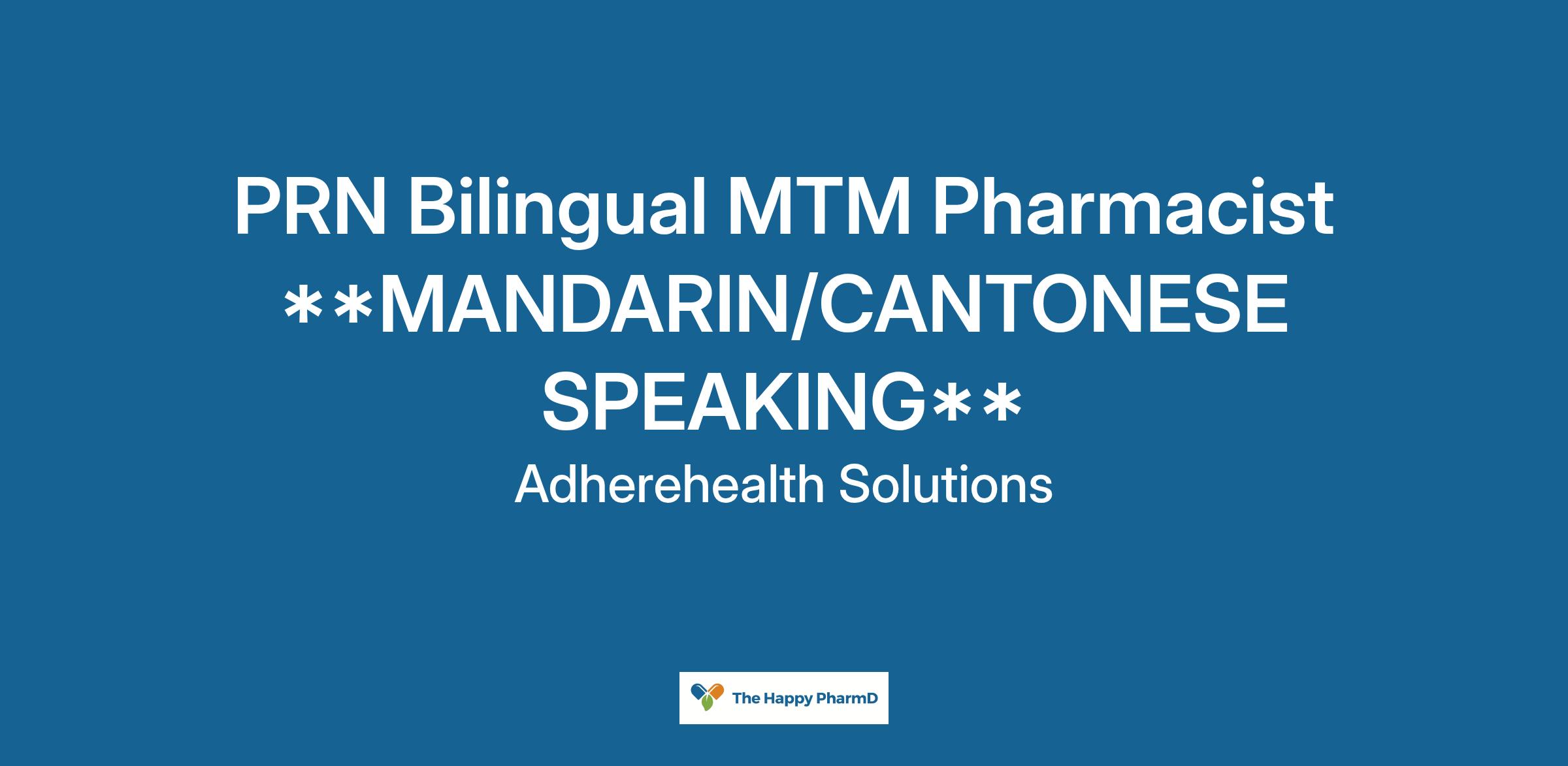 PRN Bilingual MTM Pharmacist **MANDARIN/CANTONESE SPEAKING**

Adherehealth Solutions

The Happy PharmD